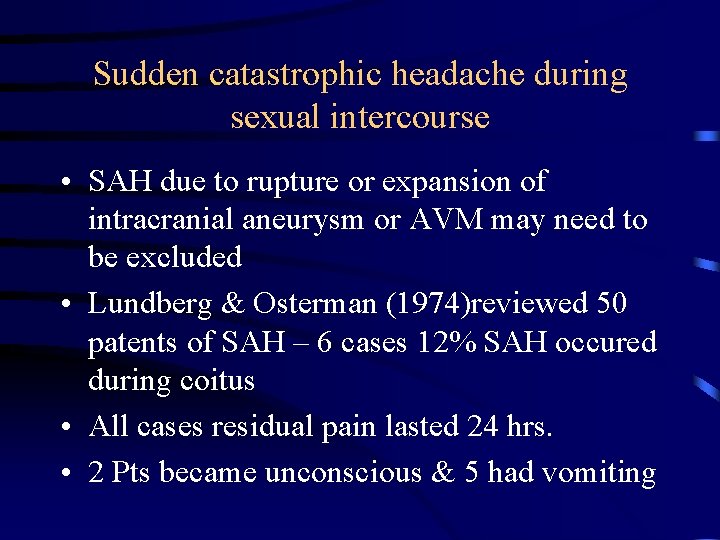 Sudden catastrophic headache during sexual intercourse

• SAH due to rupture or expansion of intracranial aneurysm or AVM may need to be excluded
• Lundberg & Osterman (1974)reviewed 50 patents of SAH – 6 cases 12% SAH occured during coitus
• All cases residual pain lasted 24 hrs.
• 2 Pts became unconscious & 5 had vomiting